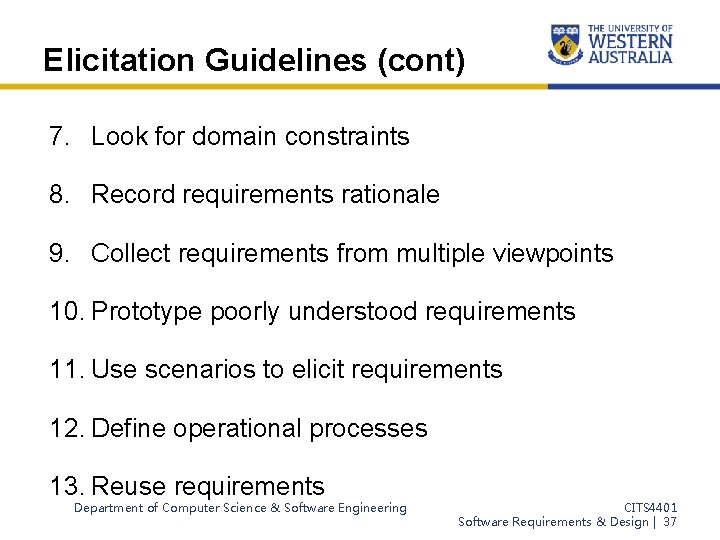 Elicitation Guidelines (cont)

THE UNIVERSITY OF WESTERN AUSTRALIA

7. Look for domain constraints

8. Record requirements rationale

9. Collect requirements from multiple viewpoints

10. Prototype poorly understood requirements

11. Use scenarios to elicit requirements

12. Define operational processes

13. Reuse requirements

Department of Computer Science & Software Engineering

CITS4401
Software Requirements & Design | 37